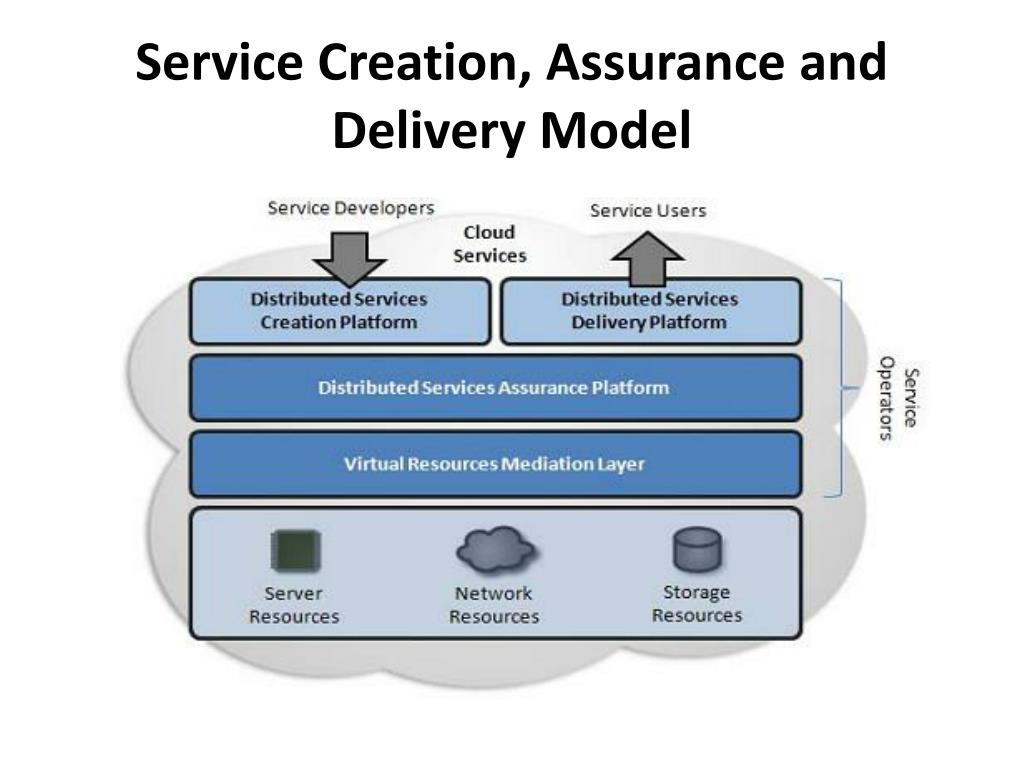 Service Creation, Assurance and Delivery Model

Service Developers

Cloud Services

Service Users

Distributed Services Creation Platform

Distributed Services Delivery Platform

Distributed Services Assurance Platform

Virtual Resources Mediation Layer

Service Operators

Server Resources

Network Resources

Storage Resources